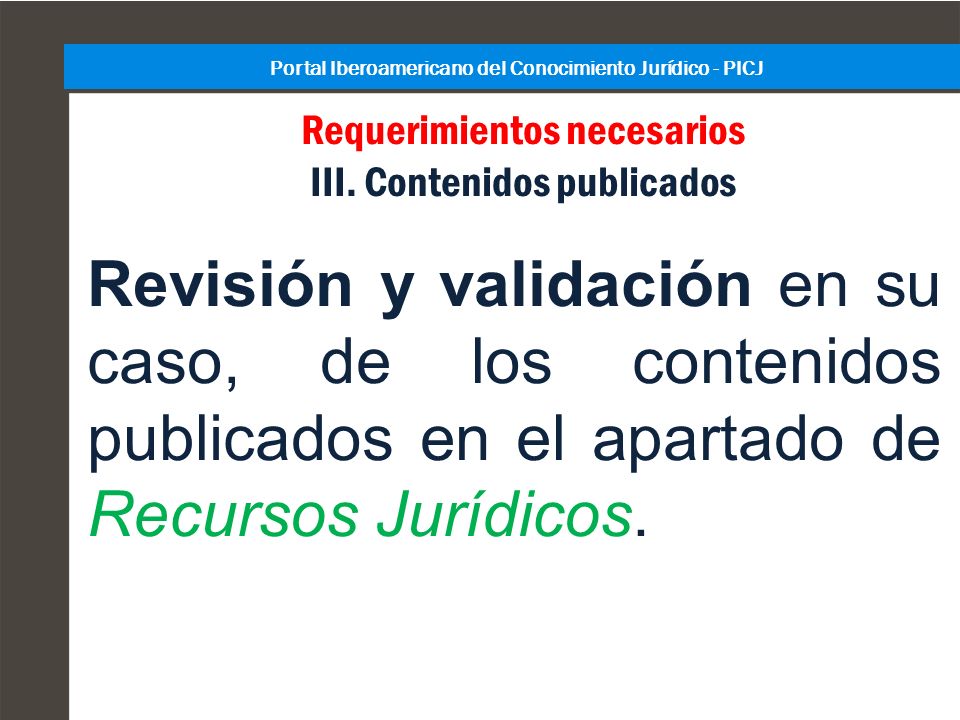 Portal Iberoamericano del Conocimiento Jurídico - PICJ

Requerimientos necesarios
III. Contenidos publicados

Revisión y validación en su caso, de los contenidos publicados en el apartado de Recursos Jurídicos.